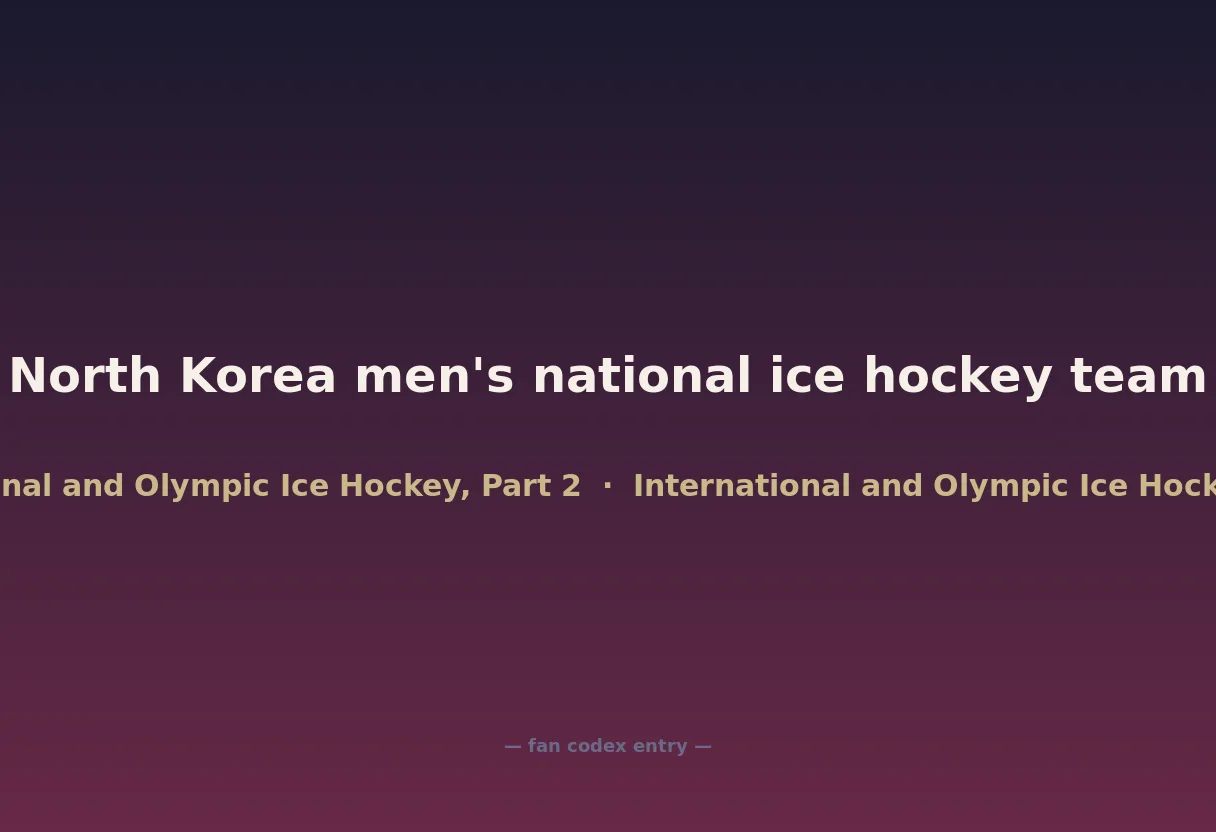 North Korea men's national ice hockey team

nal and Olympic Ice Hockey, Part 2 · International and Olympic Ice Hock

— fan codex entry —